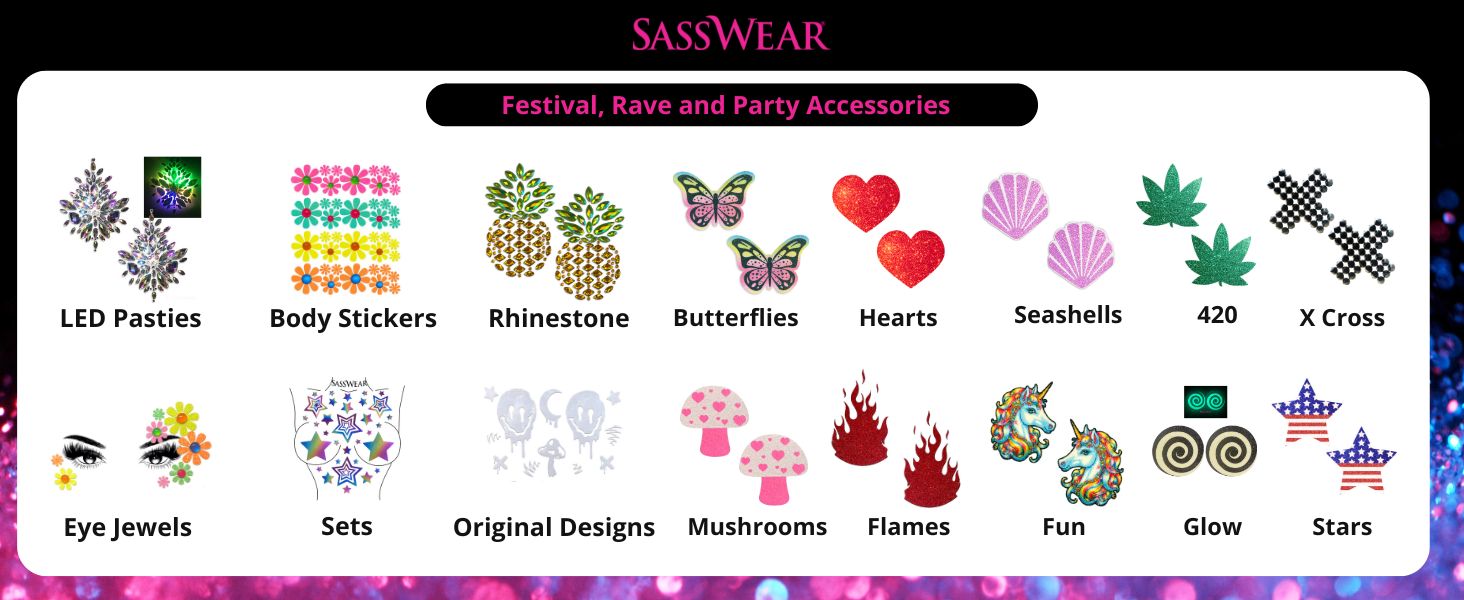 SASSWEAR

Festival, Rave and Party Accessories

LED Pasties

Body Stickers

Rhinestone

Butterflies

Hearts

Seashells

420

X Cross

Eye Jewels

SASSWEAR

Sets

Original Designs

Mushrooms

Flames

Fun

Glow

Stars